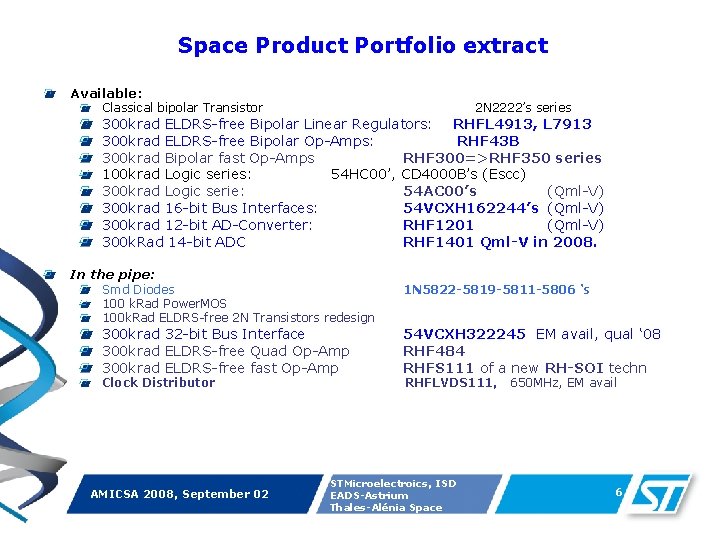 Space Product Portfolio extract

Available:
Classical bipolar Transistor 2N2222's series
300krad ELDRS-free Bipolar Linear Regulators: RHFL4913, L7913
300krad ELDRS-free Bipolar Op-Amps: RHF43B
300krad Bipolar fast Op-Amps RHF300=>RHF350 series
100krad Logic series: 54HC00', CD4000B's (Escc)
300krad Logic serie: 54AC00's (Qml-V)
300krad 16-bit Bus Interfaces: 54VCXH162244's (Qml-V)
300krad 12-bit AD-Converter: RHF1201 (Qml-V)
300kRad 14-bit ADC RHF1401 Qml-V in 2008.

In the pipe:
Smd Diodes 1N5822-5819-5811-5806 's
100 kRad PowerMOS
100kRad ELDRS-free 2N Transistors redesign
300krad 32-bit Bus Interface 54VCXH322245 EM avail, qual '08
300krad ELDRS-free Quad Op-Amp RHF484
300krad ELDRS-free fast Op-Amp RHFS111 of a new RH-SOI techn
Clock Distributor RHFLVDS111, 650MHz, EM avail

AMICSA 2008, September 02
STMicroelectroics, ISD
EADS-Astrium
Thales-Alénia Space
6
ST